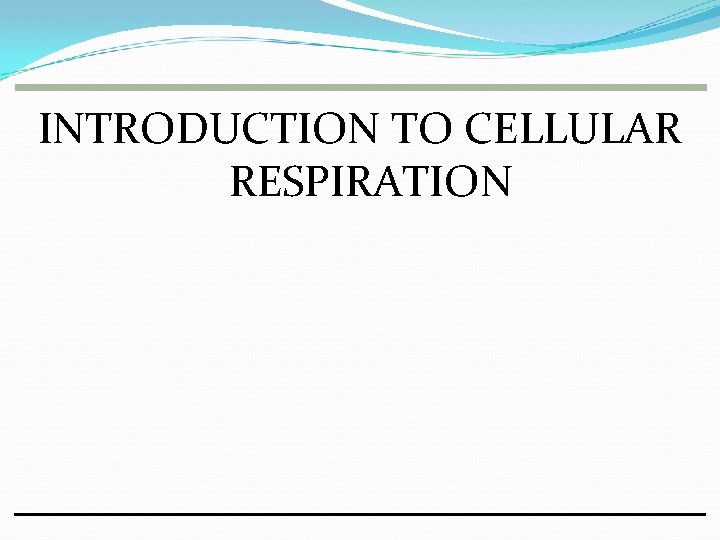 INTRODUCTION TO CELLULAR RESPIRATION